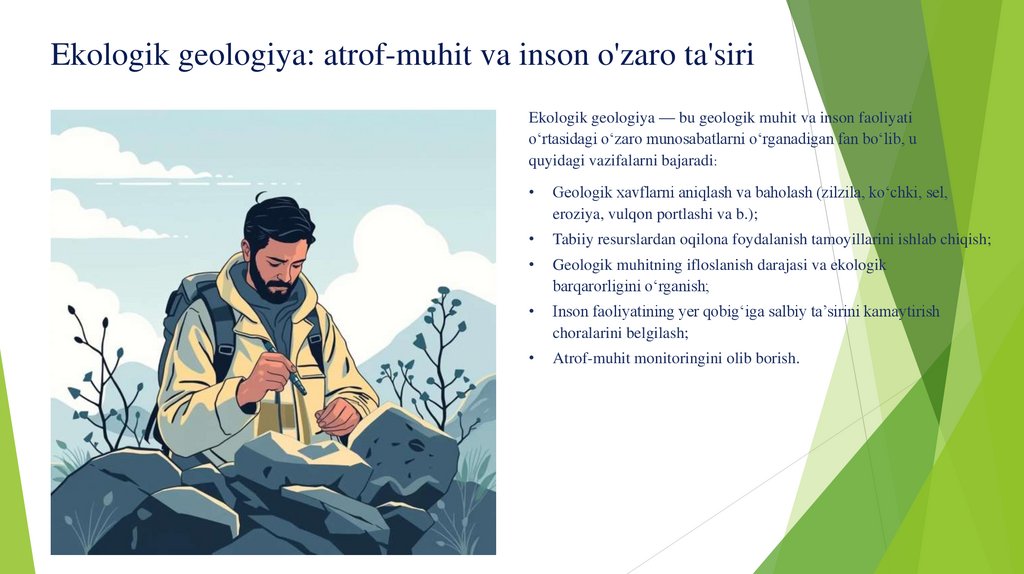 Ekologik geologiya: atrof-muhit va inson o'zaro ta'siri

Ekologik geologiya — bu geologik muhit va inson faoliyati o‘rtasidagi o‘zaro munosabatlarni o‘rganadigan fan bo‘lib, u quyidagi vazifalarni bajaradi:

• Geologik xavflarni aniqlash va baholash (zilzila, ko‘chki, sel, eroziya, vulqon portlashi va b.);
• Tabiiy resurslardan oqilona foydalanish tamoyillarini ishlab chiqish;
• Geologik muhitning ifloslanish darajasi va ekologik barqarorligini o‘rganish;
• Inson faoliyatining yer qobig‘iga salbiy ta’sirini kamaytirish choralarini belgilash;
• Atrof-muhit monitoringini olib borish.